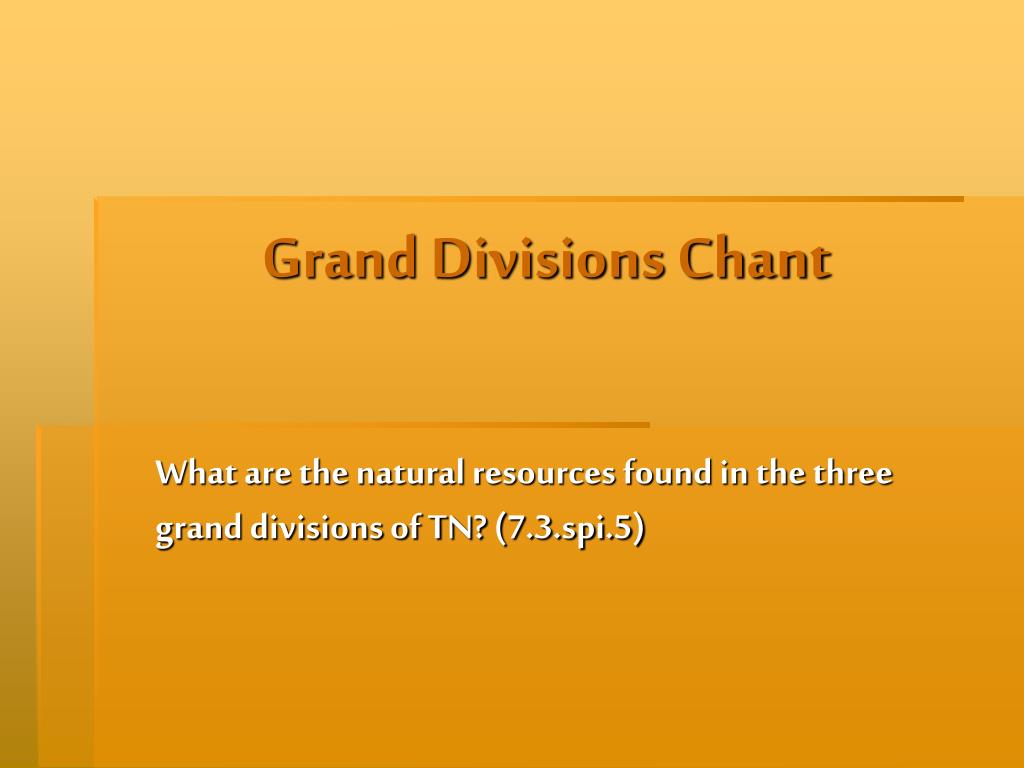 Grand Divisions Chant

What are the natural resources found in the three grand divisions of TN? (7.3.spi.5)